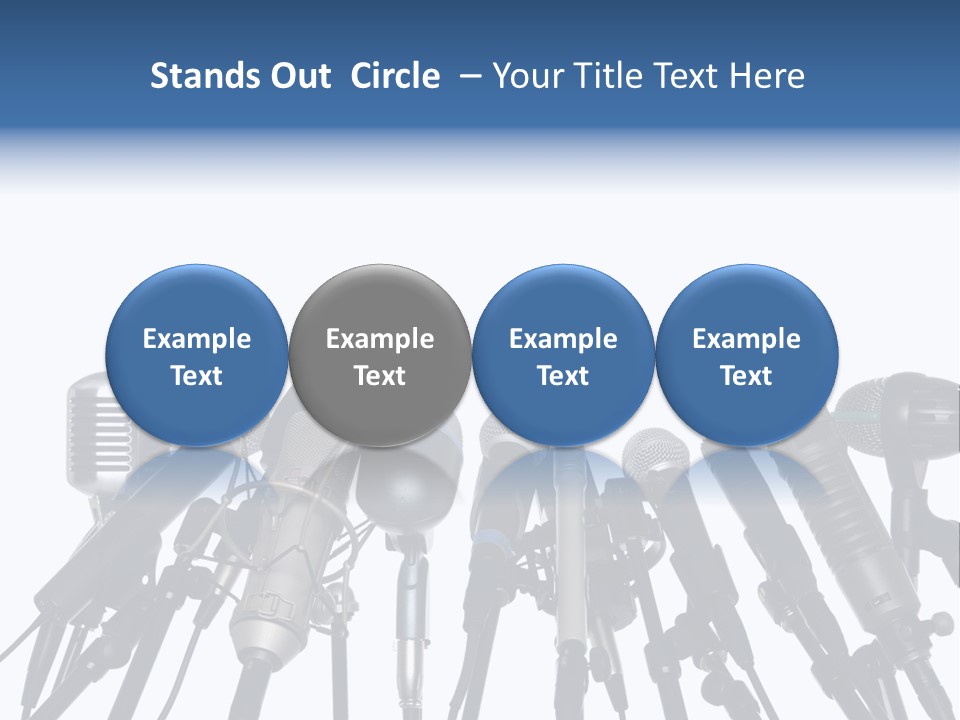 Stands Out Circle – Your Title Text Here

Example Text

Example Text

Example Text

Example Text